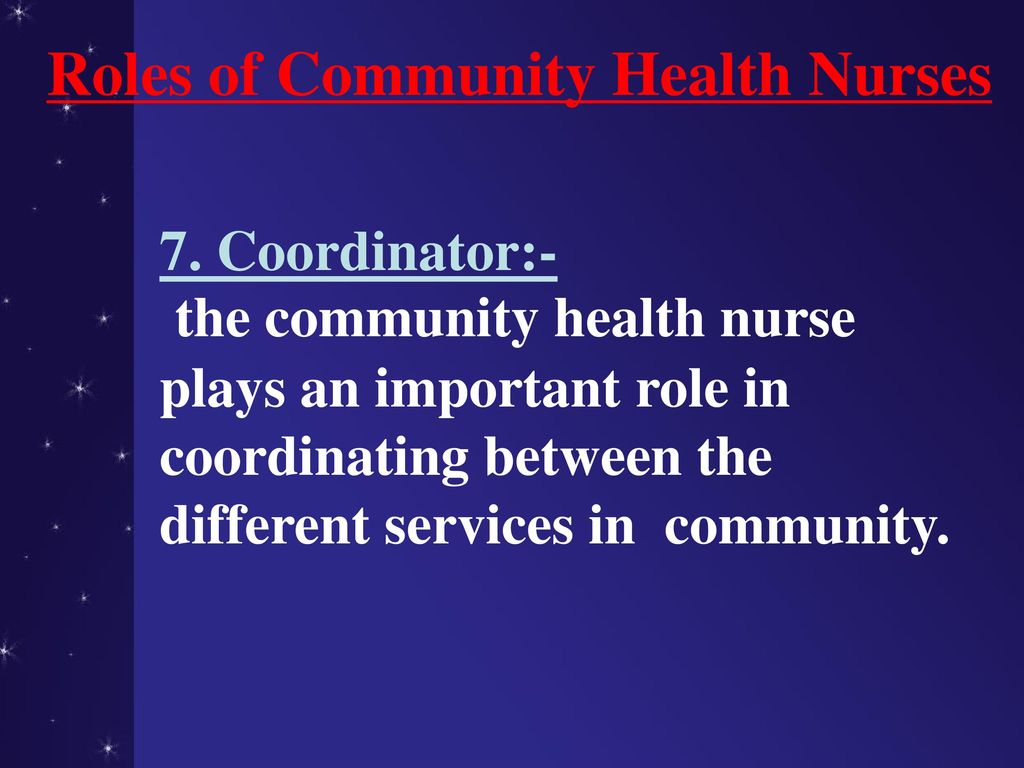 Roles of Community Health Nurses

7. Coordinator:-

the community health nurse plays an important role in coordinating between the different services in community.